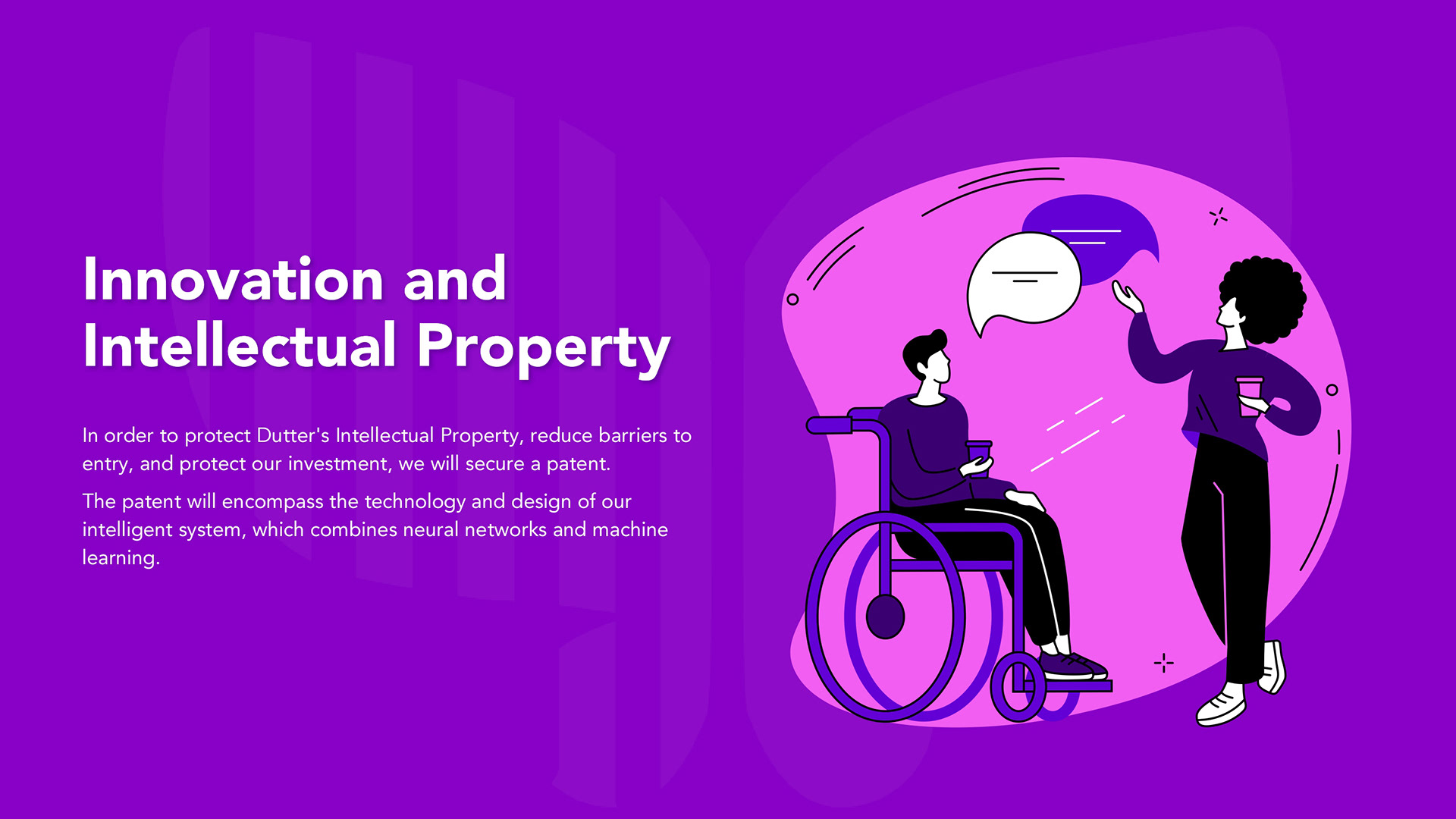 Innovation and Intellectual Property

In order to protect Dutter's Intellectual Property, reduce barriers to entry, and protect our investment, we will secure a patent.

The patent will encompass the technology and design of our intelligent system, which combines neural networks and machine learning.